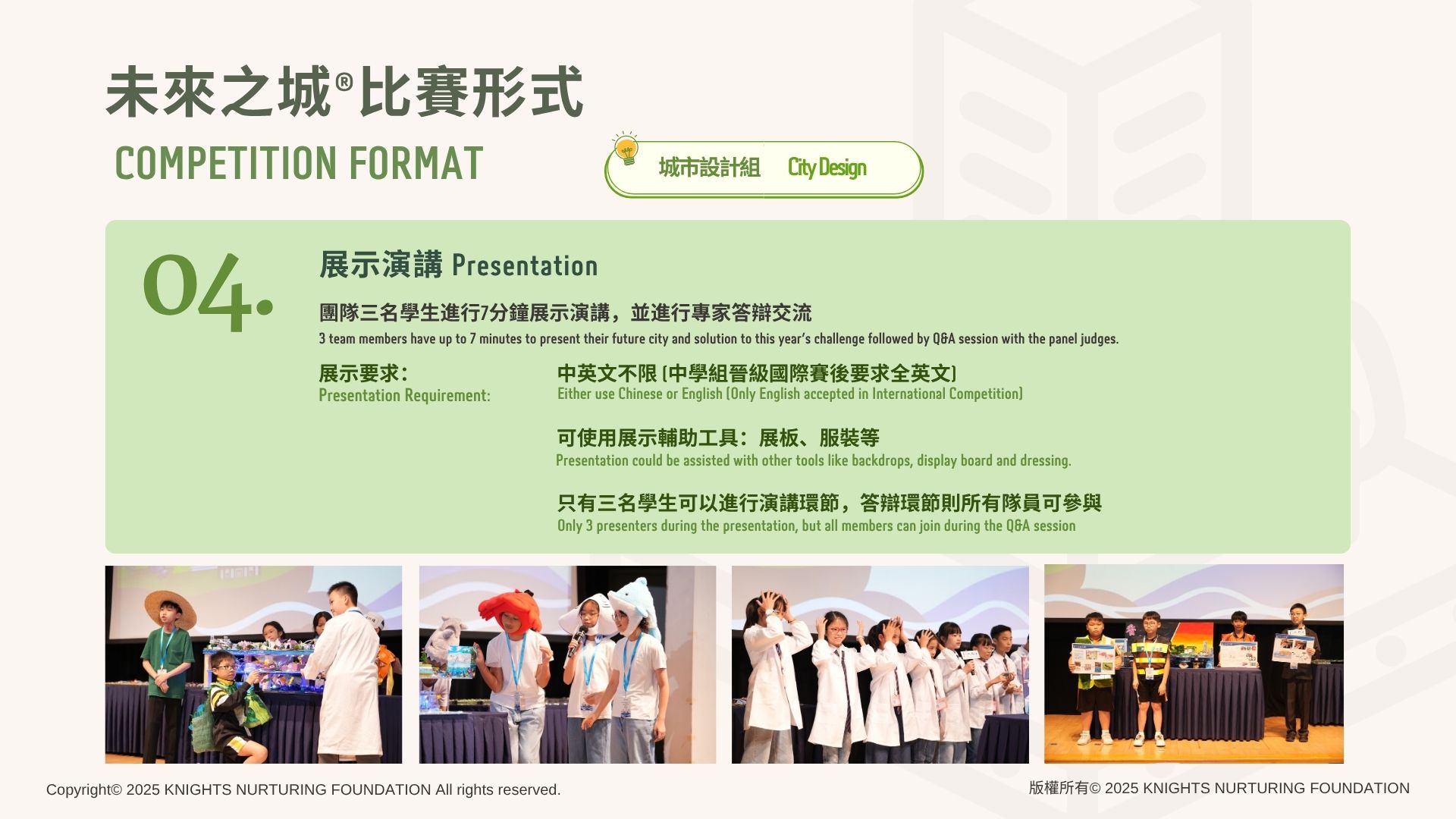 未來之城®比賽形式
COMPETITION FORMAT

城市設計組 City Design

04.

展示演講 Presentation

團隊三名學生進行7分鐘展示演講，並進行專家答辯交流
3 team members have up to 7 minutes to present their future city and solution to this year's challenge followed by Q&A session with the panel judges.

展示要求：
Presentation Requirement:

中英文不限 (中學組晉級國際賽後要求全英文)
Either use Chinese or English (Only English accepted in International Competition)

可使用展示輔助工具：展板、服裝等
Presentation could be assisted with other tools like backdrops, display board and dressing.

只有三名學生可以進行演講環節，答辯環節則所有隊員可參與
Only 3 presenters during the presentation, but all members can join during the Q&A session

Copyright© 2025 KNIGHTS NURTURING FOUNDATION All rights reserved.

版權所有© 2025 KNIGHTS NURTURING FOUNDATION